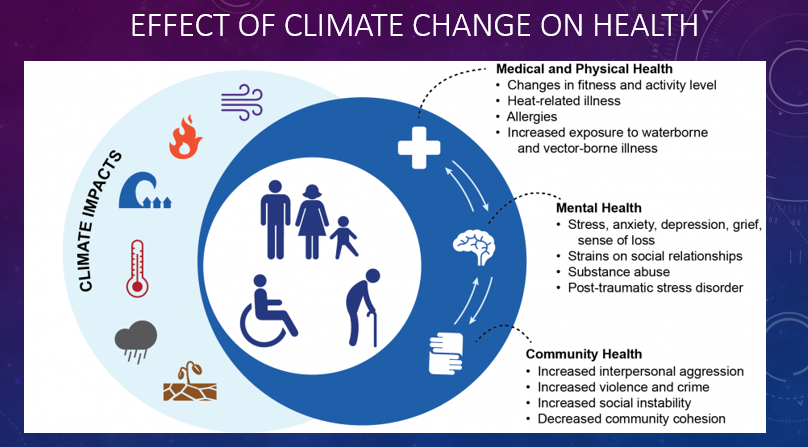 EFFECT OF CLIMATE CHANGE ON HEALTH

CLIMATE IMPACTS

Medical and Physical Health
• Changes in fitness and activity level
• Heat-related illness
• Allergies
• Increased exposure to waterborne and vector-borne illness

Mental Health
• Stress, anxiety, depression, grief, sense of loss
• Strains on social relationships
• Substance abuse
• Post-traumatic stress disorder

Community Health
• Increased interpersonal aggression
• Increased violence and crime
• Increased social instability
• Decreased community cohesion